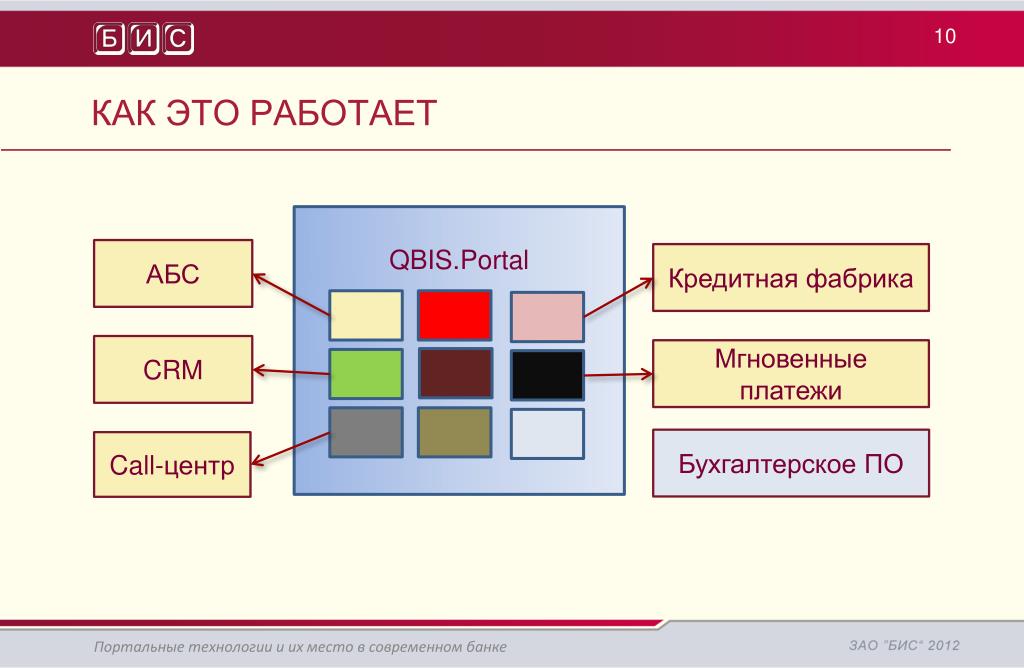 БИС

10

КАК ЭТО РАБОТАЕТ

АБС

CRM

Call-центр

QBIS.Portal

Кредитная фабрика

Мгновенные платежи

Бухгалтерское ПО

Портальные технологии и их место в современном банке

ЗАО "БИС" 2012